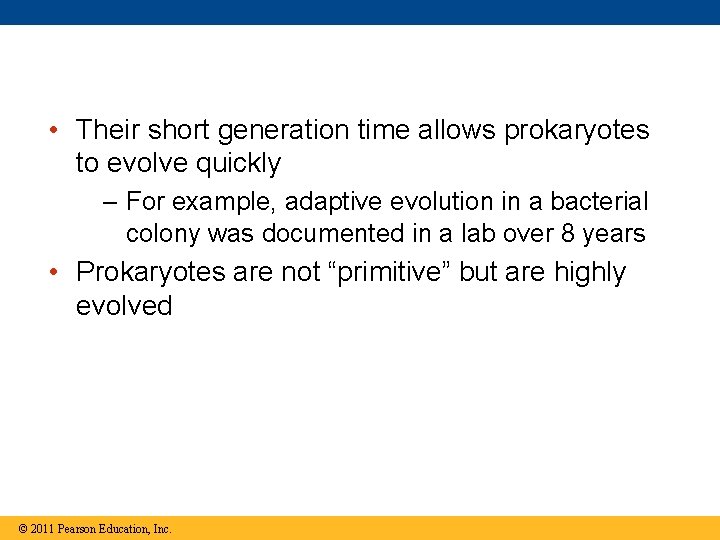 • Their short generation time allows prokaryotes to evolve quickly

– For example, adaptive evolution in a bacterial colony was documented in a lab over 8 years

• Prokaryotes are not “primitive” but are highly evolved

© 2011 Pearson Education, Inc.